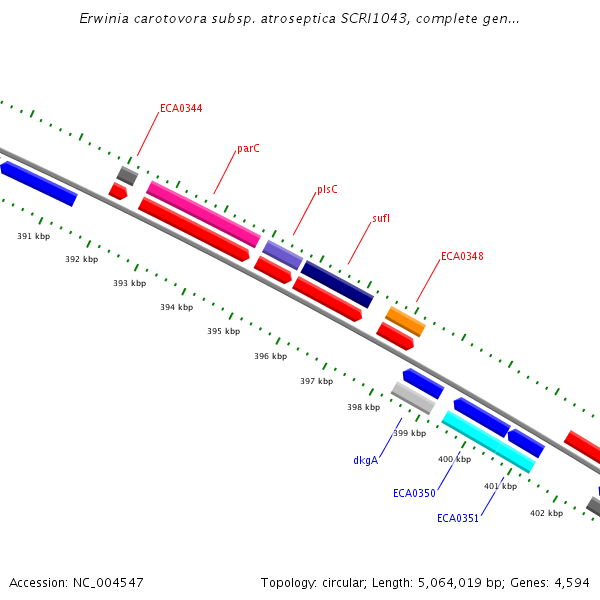 Erwinia carotovora subsp. atroseptica SCRI1043, complete gen...

ECA0344

parC

plsC

sufI

ECA0348

391 kbp

392 kbp

393 kbp

394 kbp

395 kbp

396 kbp

397 kbp

398 kbp

399 kbp

400 kbp

401 kbp

402 kbp

dkgA

ECA0350

ECA0351

Accession: NC_004547

Topology: circular; Length: 5,064,019 bp; Genes: 4,594